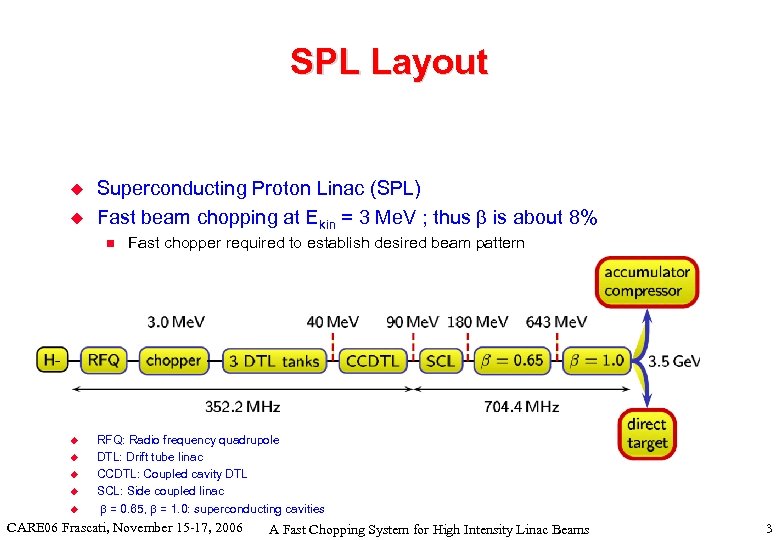 SPL Layout

Superconducting Proton Linac (SPL)

Fast beam chopping at $E_{kin}$ = 3 MeV ; thus β is about 8%

Fast chopper required to establish desired beam pattern

accumulator compressor

3.0 MeV

40 MeV

90 MeV

180 MeV

643 MeV

H-

RFQ

chopper

3 DTL tanks

CCDTL

SCL

$\beta = 0.65$

$\beta = 1.0$

3.5 GeV

352.2 MHz

704.4 MHz

direct target

RFQ: Radio frequency quadrupole

DTL: Drift tube linac

CCDTL: Coupled cavity DTL

SCL: Side coupled linac

β = 0.65, β = 1.0: superconducting cavities

CARE06 Frascati, November 15-17, 2006

A Fast Chopping System for High Intensity Linac Beams

3